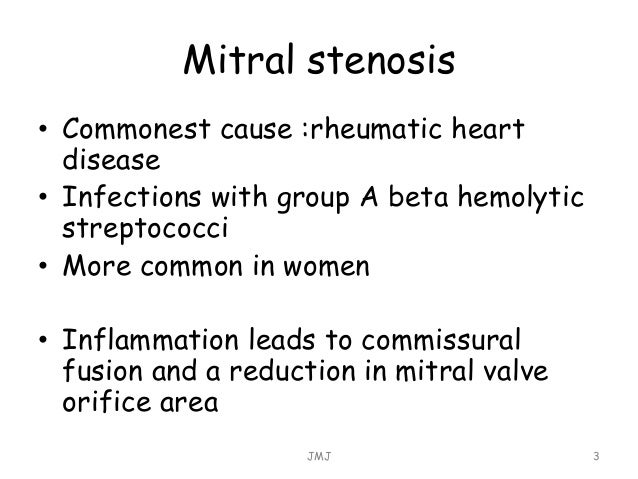 Mitral stenosis

• Commonest cause :rheumatic heart disease
• Infections with group A beta hemolytic streptococci
• More common in women

• Inflammation leads to commissural fusion and a reduction in mitral valve orifice area

JMJ

3